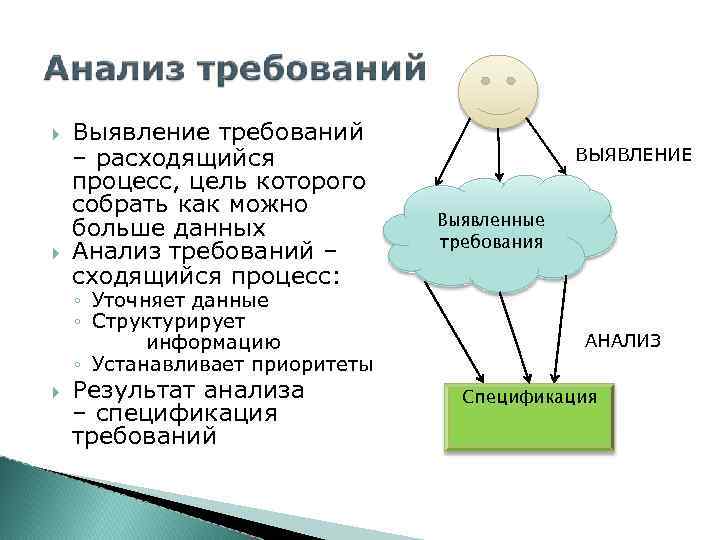 Анализ требований

Выявление требований – расходящийся процесс, цель которого собрать как можно больше данных

Анализ требований – сходящийся процесс:

◦ Уточняет данные

◦ Структурирует информацию

◦ Устанавливает приоритеты

Результат анализа – спецификация требований

ВЫЯВЛЕНИЕ

Выявленные требования

АНАЛИЗ

Спецификация